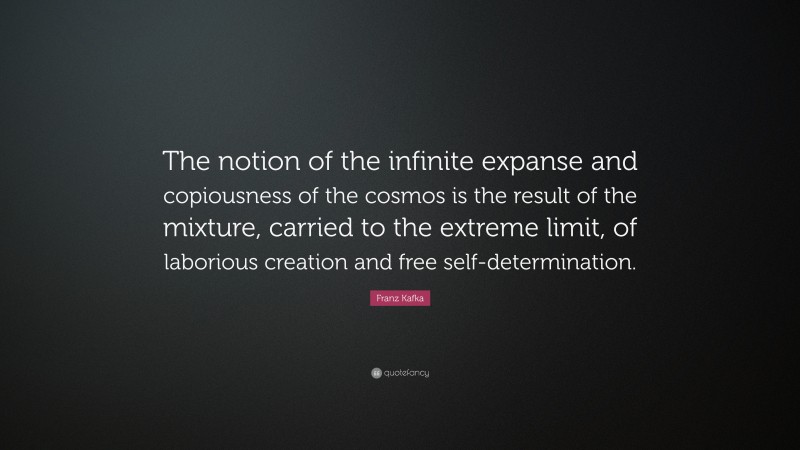 The notion of the infinite expanse and copiousness of the cosmos is the result of the mixture, carried to the extreme limit, of laborious creation and free self-determination.

Franz Kafka

quotefancy